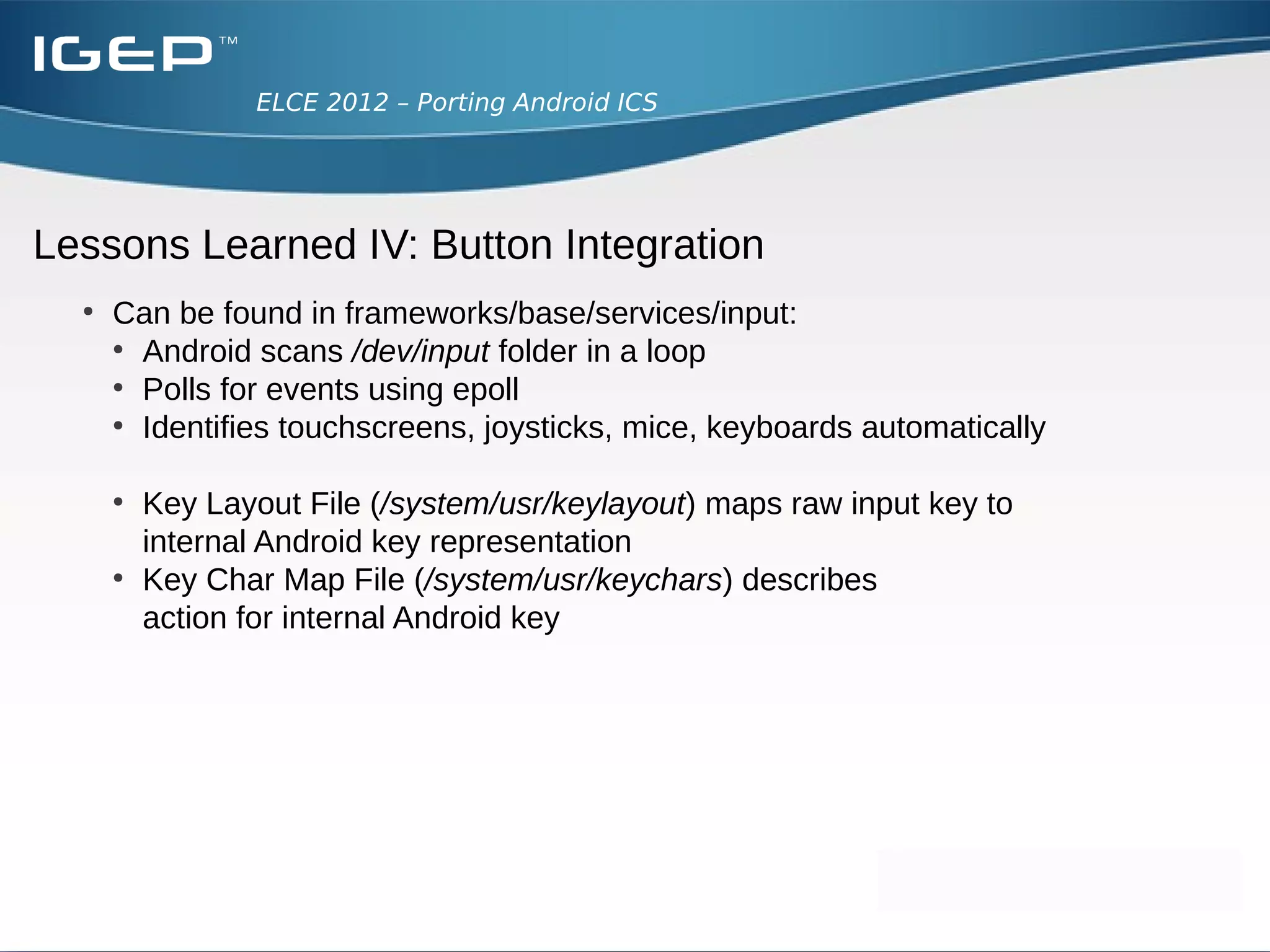 IGEP™

ELCE 2012 – Porting Android ICS

Lessons Learned IV: Button Integration

• Can be found in frameworks/base/services/input:
  • Android scans /dev/input folder in a loop
  • Polls for events using epoll
  • Identifies touchscreens, joysticks, mice, keyboards automatically

  • Key Layout File (/system/usr/keylayout) maps raw input key to internal Android key representation
  • Key Char Map File (/system/usr/keychars) describes action for internal Android key